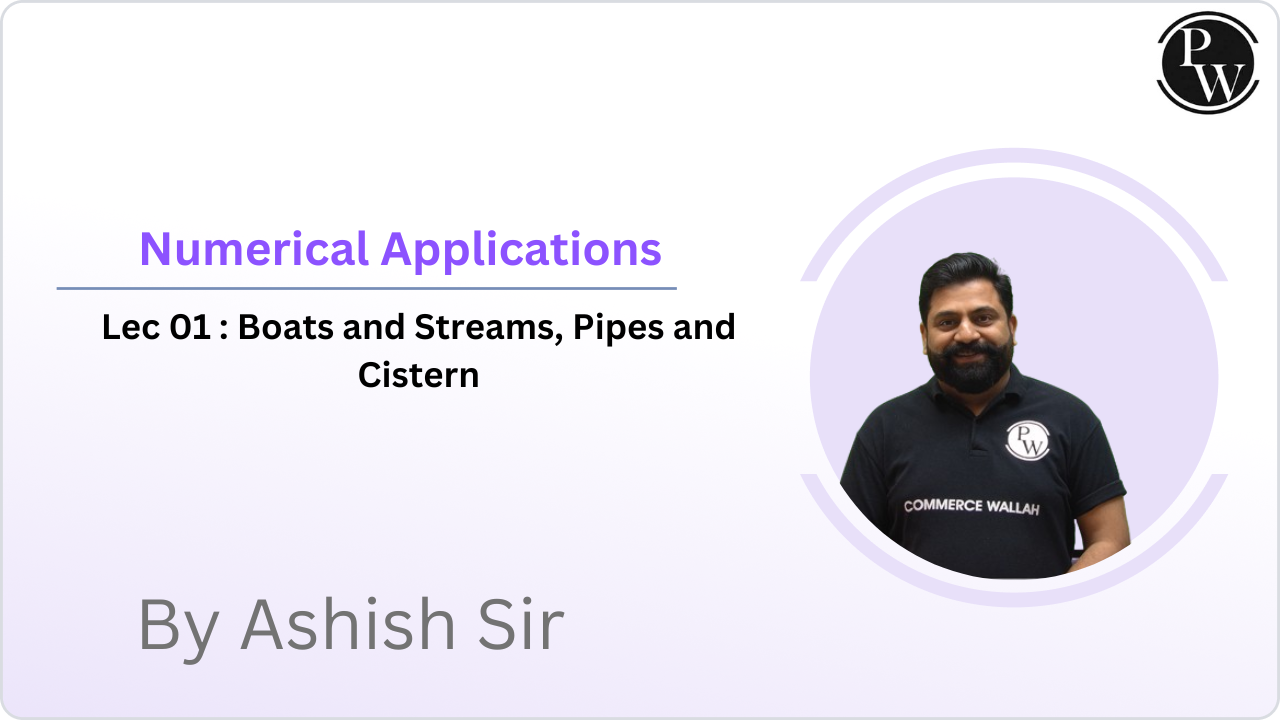 PW

Numerical Applications

Lec 01 : Boats and Streams, Pipes and Cistern

PW

COMMERCE WALLAH

By Ashish Sir